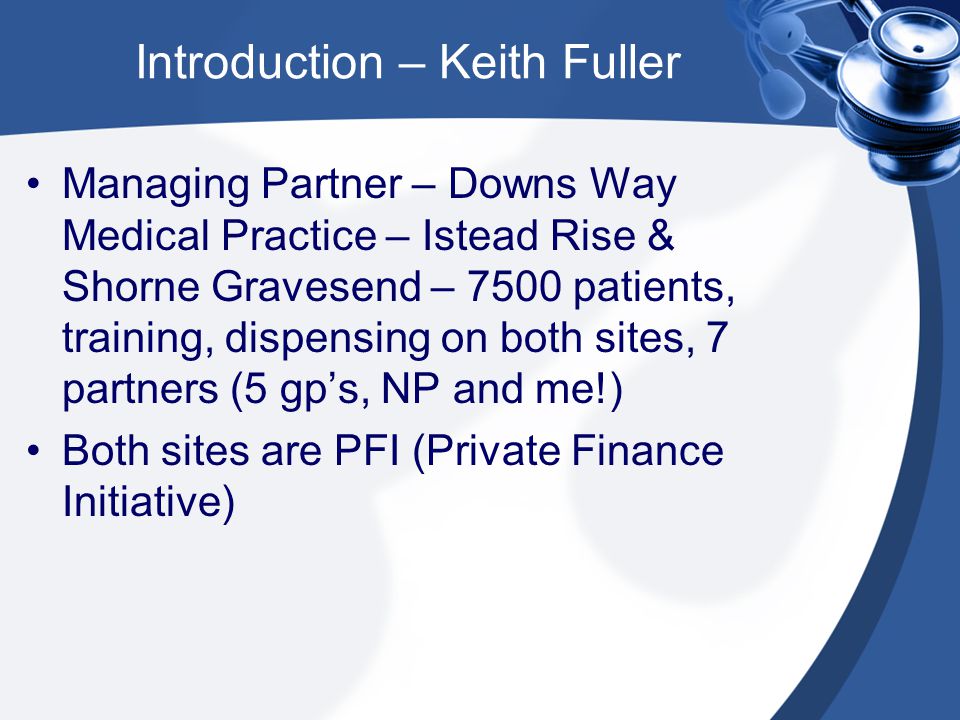 Introduction – Keith Fuller

• Managing Partner – Downs Way Medical Practice – Istead Rise & Shorne Gravesend – 7500 patients, training, dispensing on both sites, 7 partners (5 gp’s, NP and me!)
• Both sites are PFI (Private Finance Initiative)